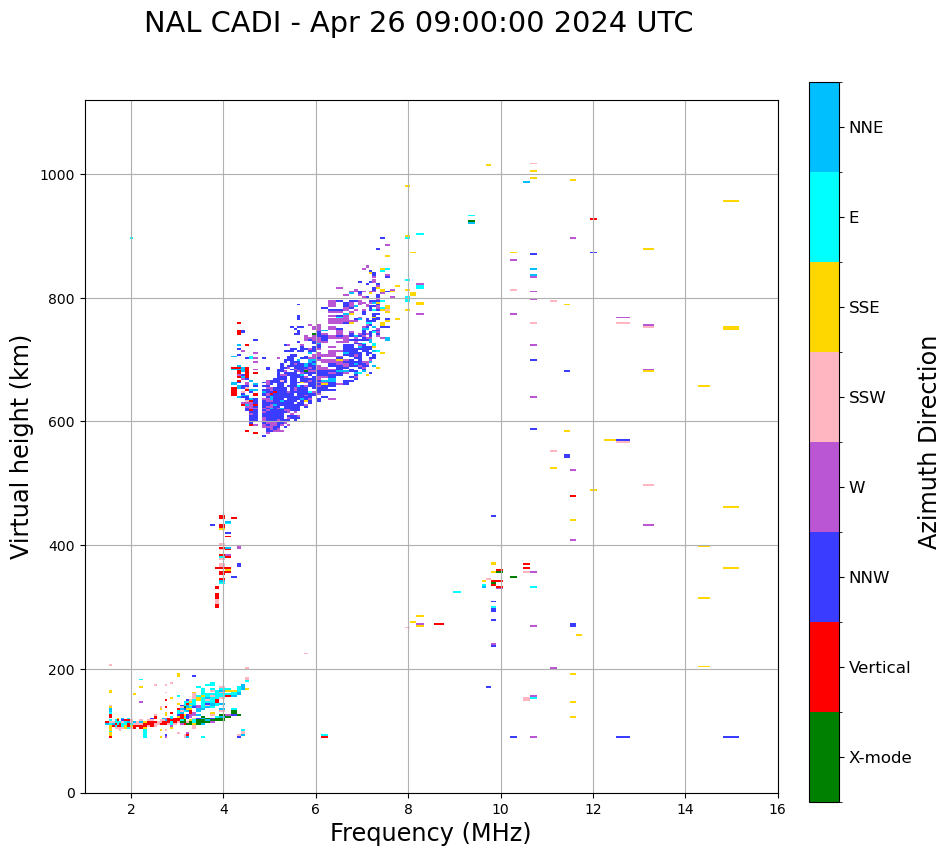 NAL CADI - Apr 26 09:00:00 2024 UTC

Virtual height (km)

1000
800
600
400
200
0

2
4
6
8
10
12
14
16

Frequency (MHz)

NNE
E
SSE
SSW
W
NNW
Vertical
X-mode

Azimuth Direction